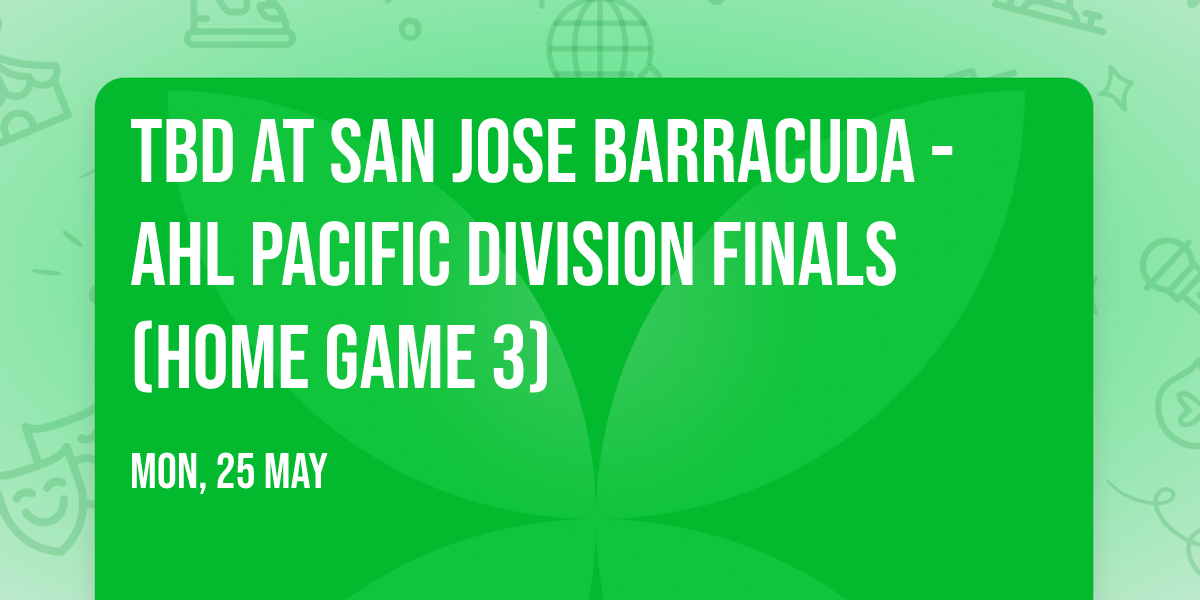 TBD AT SAN JOSE BARRACUDA - AHL PACIFIC DIVISION FINALS (HOME GAME 3)

MON, 25 MAY